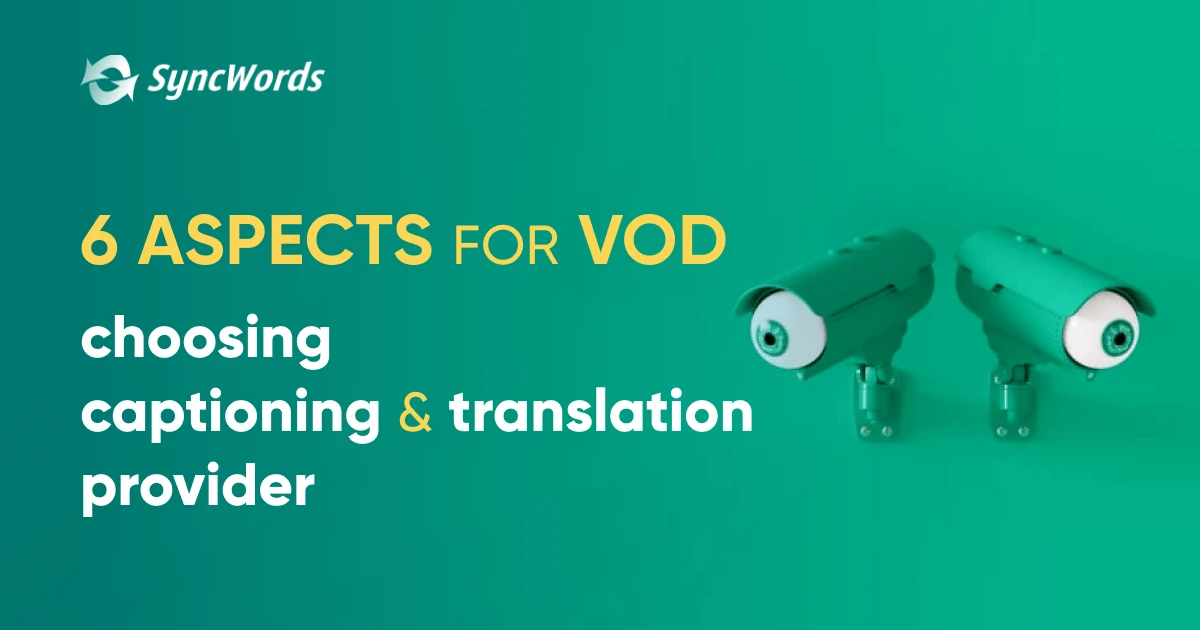 SyncWords

6 ASPECTS FOR VOD
choosing captioning & translation provider